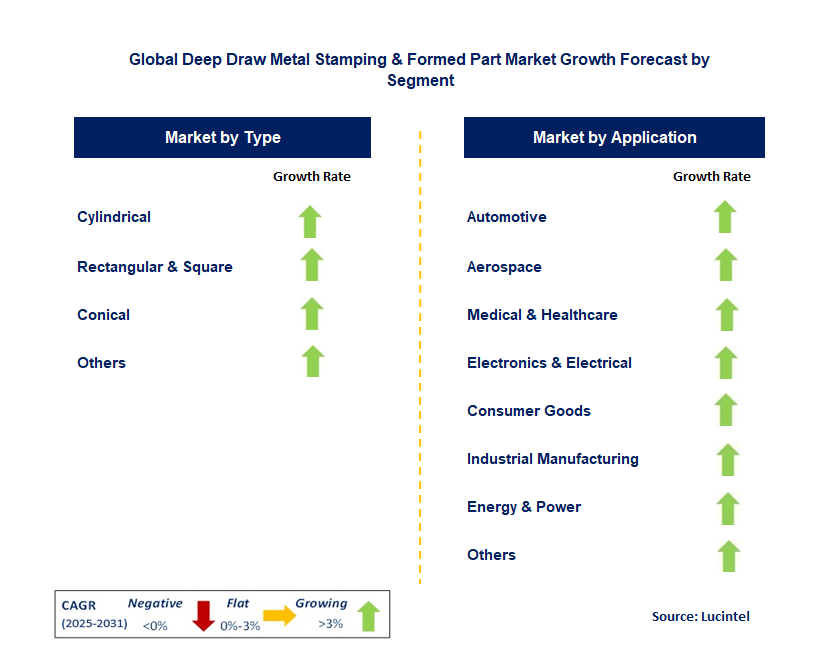 Global Deep Draw Metal Stamping & Formed Part Market Growth Forecast by Segment

Market by Type

Growth Rate

Cylindrical

Rectangular & Square

Conical

Others

Market by Application

Growth Rate

Automotive

Aerospace

Medical & Healthcare

Electronics & Electrical

Consumer Goods

Industrial Manufacturing

Energy & Power

Others

CAGR (2025-2031) Negative <0% Flat 0%-3% Growing >3%

Source: Lucintel